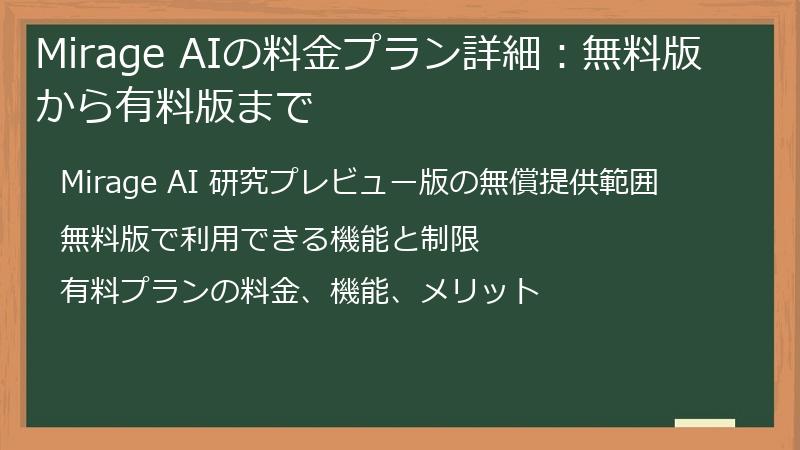 Mirage AIの料金プラン詳細：無料版から有料版まで

Mirage AI 研究プレビュー版の無償提供範囲

無料版で利用できる機能と制限

有料プランの料金、機能、メリット